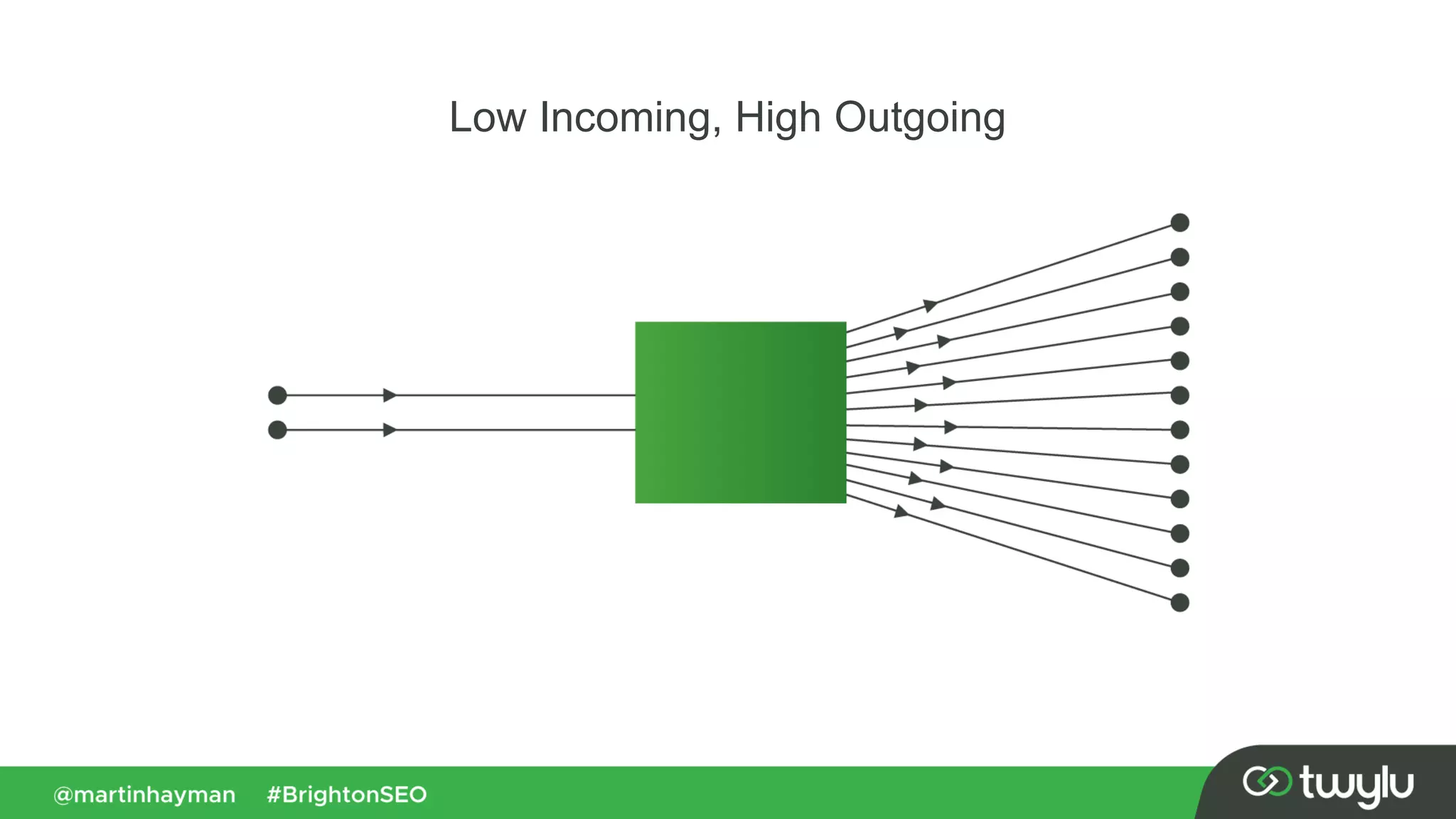 Low Incoming, High Outgoing

@martinhayman #BrightonSEO

twylu